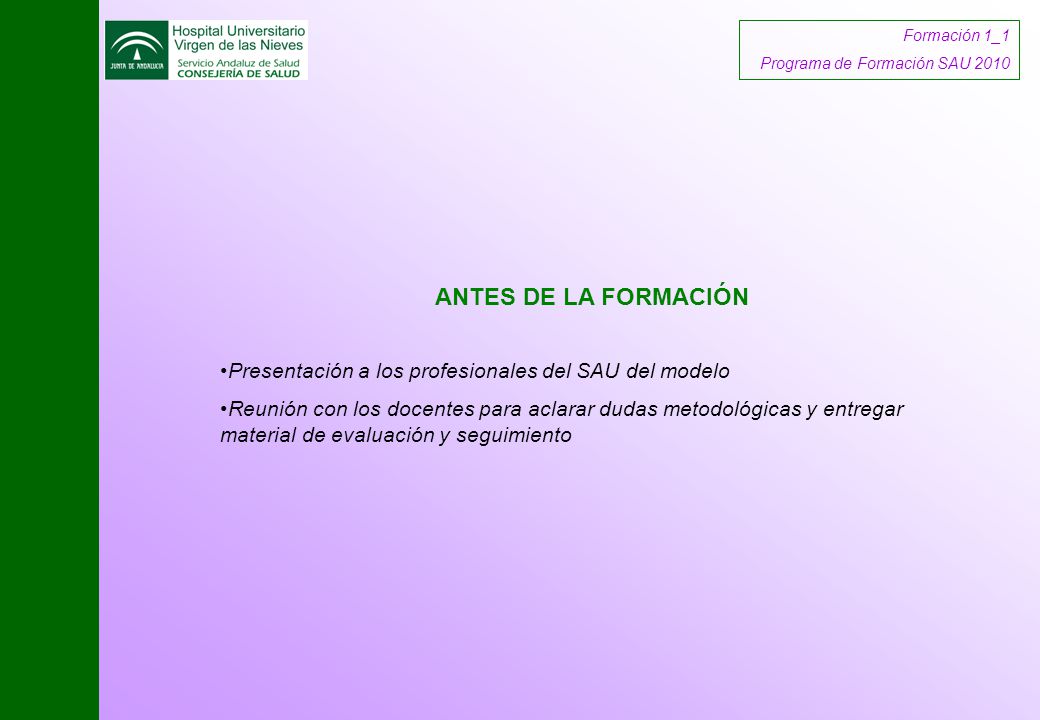 JUNTA DE ANDALUCIA

Hospital Universitario
Virgen de las Nieves
Servicio Andaluz de Salud
CONSEJERÍA DE SALUD

Formación 1_1
Programa de Formación SAU 2010

ANTES DE LA FORMACIÓN

•Presentación a los profesionales del SAU del modelo

•Reunión con los docentes para aclarar dudas metodológicas y entregar material de evaluación y seguimiento